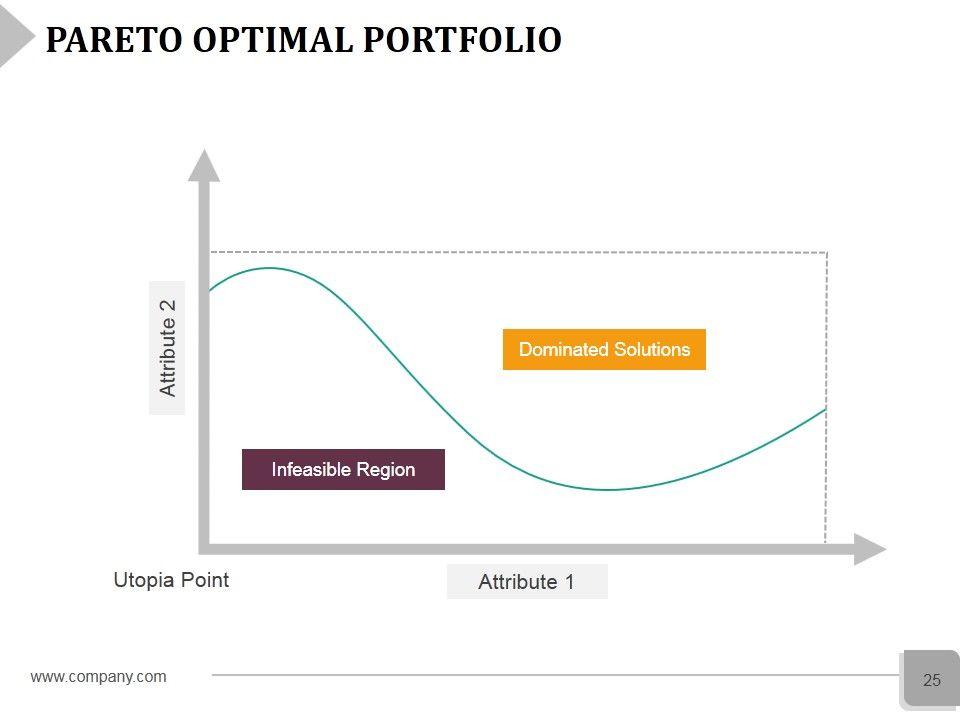 PARETO OPTIMAL PORTFOLIO

Attribute 2

Dominated Solutions

Infeasible Region

Utopia Point

Attribute 1

www.company.com

25